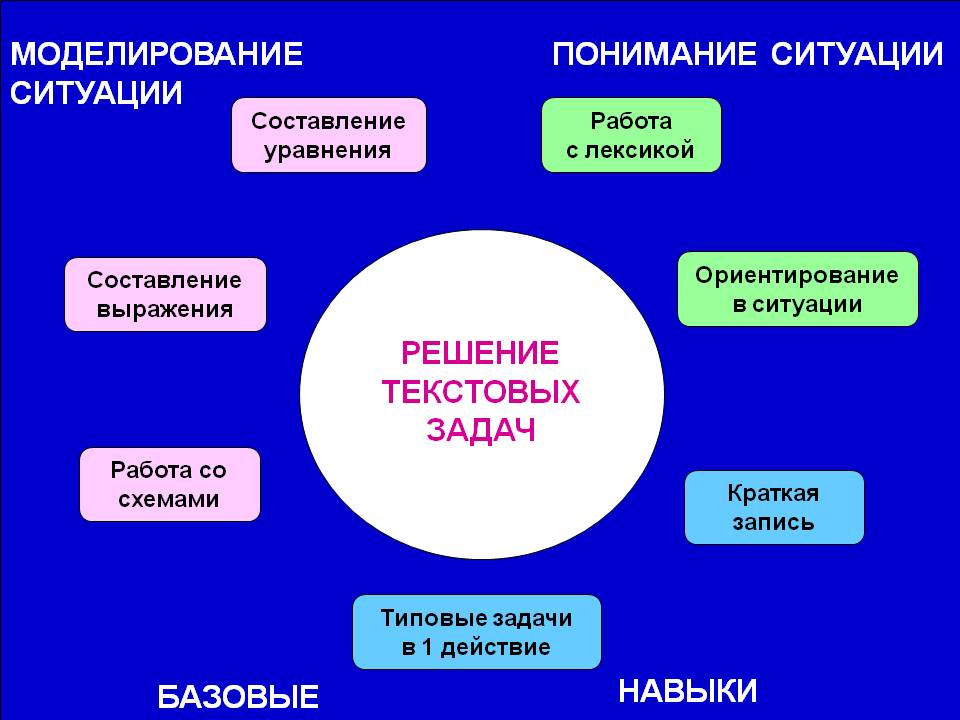 МОДЕЛИРОВАНИЕ СИТУАЦИИ

ПОНИМАНИЕ СИТУАЦИИ

Составление уравнения

Работа с лексикой

Составление выражения

Ориентирование в ситуации

РЕШЕНИЕ ТЕКСТОВЫХ ЗАДАЧ

Работа со схемами

Краткая запись

Типовые задачи в 1 действие

БАЗОВЫЕ

НАВЫКИ